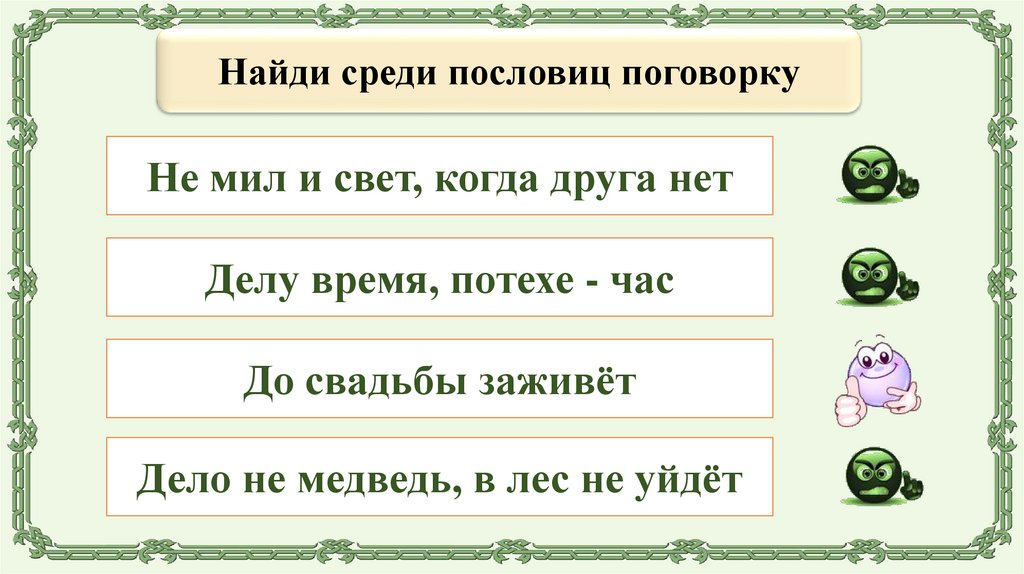 Найди среди пословиц поговорку

Не мил и свет, когда друга нет

Делу время, потехе - час

До свадьбы заживёт

Дело не медведь, в лес не уйдёт